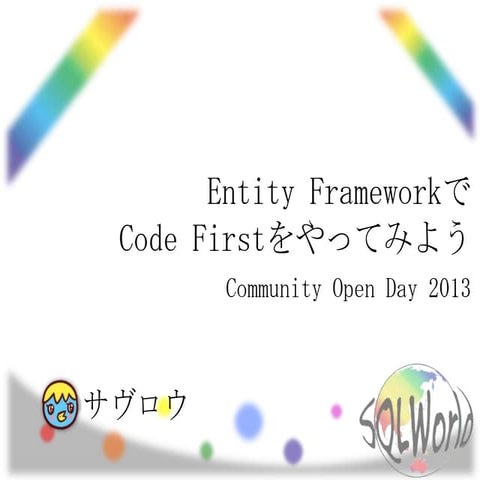 Entity Frameworkで
Code Firstをやってみよう

Community Open Day 2013

サヴロウ

SQLWorld